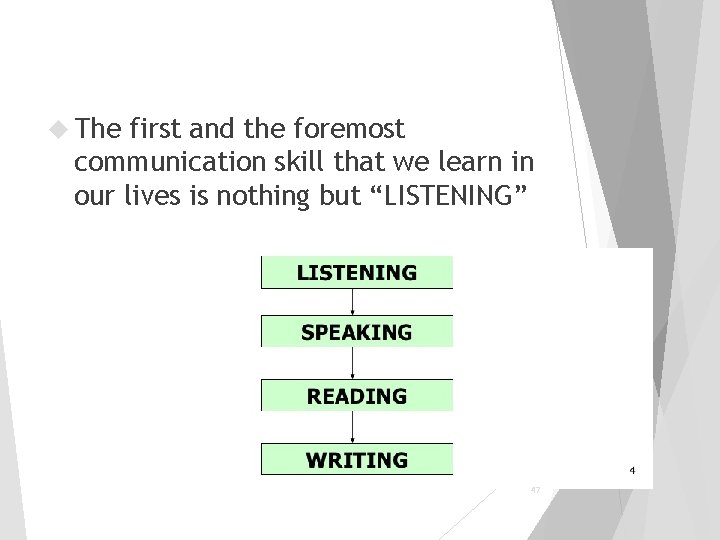 The first and the foremost communication skill that we learn in our lives is nothing but “LISTENING”

LISTENING

SPEAKING

READING

WRITING

4

47